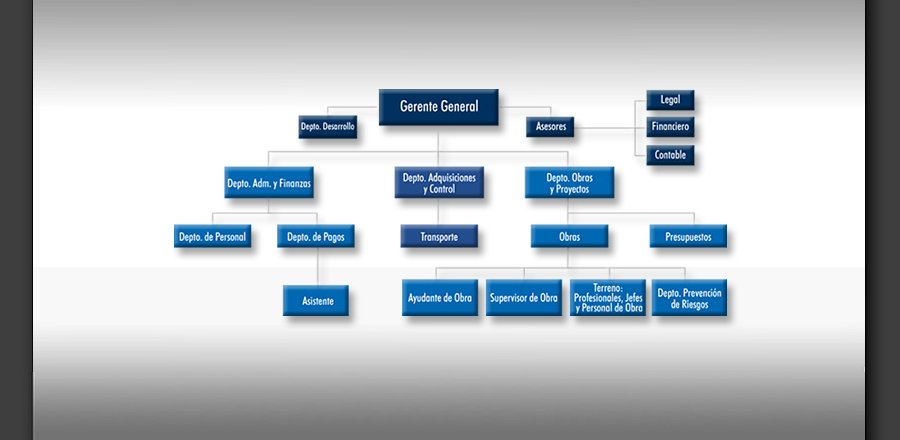 Gerente General

Depto. Desarrollo

Asesores

Legal

Financiero

Contable

Depto. Adm. y Finanzas

Depto. Adquisiciones y Control

Depto. Obras y Proyectos

Depto. de Personal

Depto. de Pagos

Transporte

Obras

Presupuestos

Asistente

Ayudante de Obra

Supervisor de Obra

Terreno: Profesionales, Jefes y Personal de Obra

Depto. Prevención de Riesgos